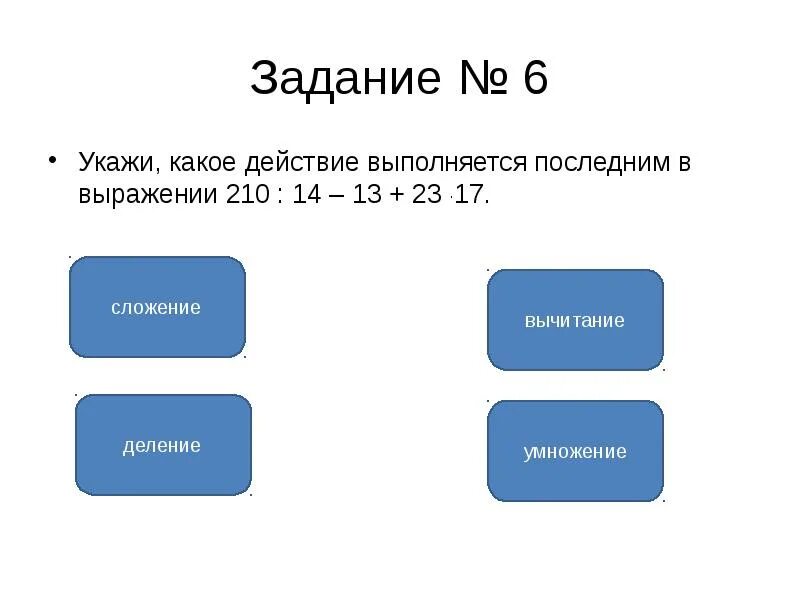 Задание № 6

• Укажи, какое действие выполняется последним в выражении $210 : 14 - 13 + 23 \cdot 17$.

сложение

вычитание

деление

умножение